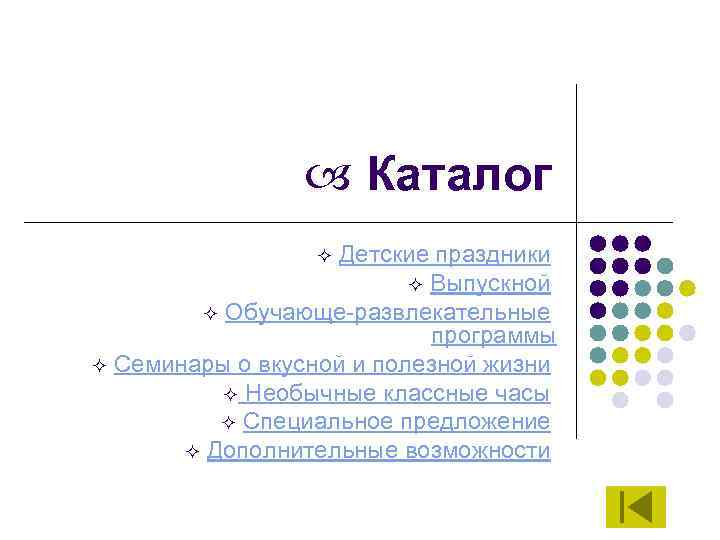 Каталог

Детские праздники
Выпускной
Обучающе-развлекательные программы
Семинары о вкусной и полезной жизни
Необычные классные часы
Специальное предложение
Дополнительные возможности